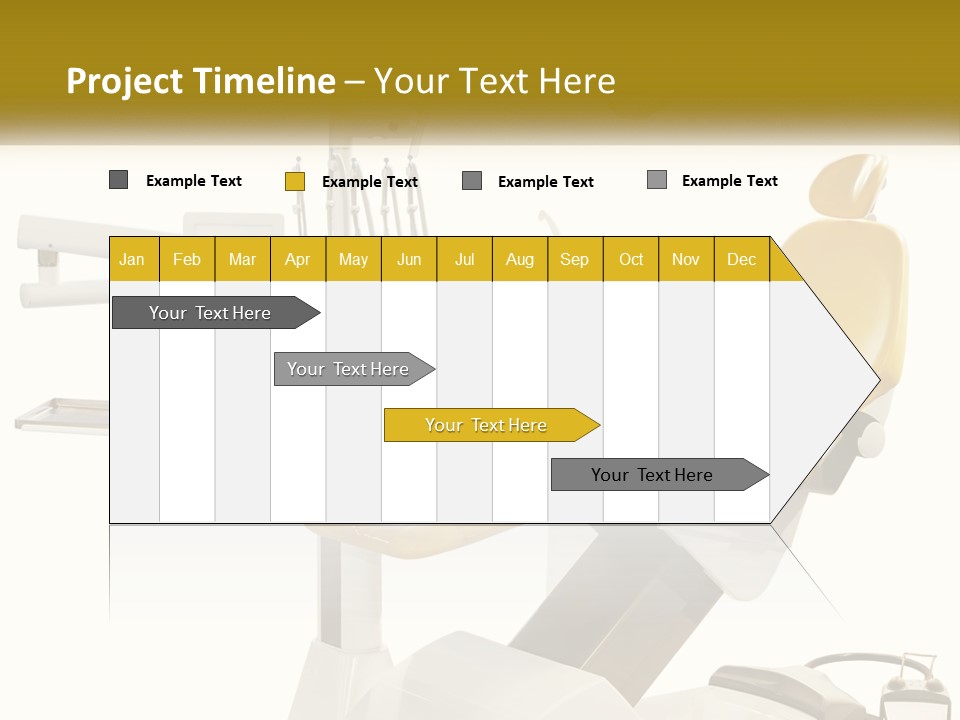 Project Timeline – Your Text Here

Example Text
Example Text
Example Text
Example Text

| Jan | Feb | Mar | Apr | May | Jun | Jul | Aug | Sep | Oct | Nov | Dec |
|---|---|---|---|---|---|---|---|---|---|---|---|

Your Text Here
Your Text Here
Your Text Here
Your Text Here